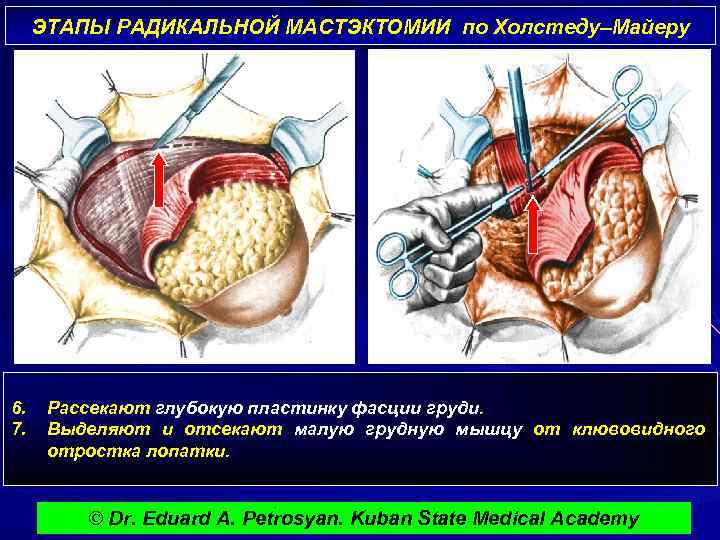 ЭТАПЫ РАДИКАЛЬНОЙ МАСТЭКТОМИИ по Холстеду–Майеру

6. Рассекают глубокую пластинку фасции груди.
7. Выделяют и отсекают малую грудную мышцу от клювовидного отростка лопатки.

© Dr. Eduard A. Petrosyan. Kuban State Medical Academy